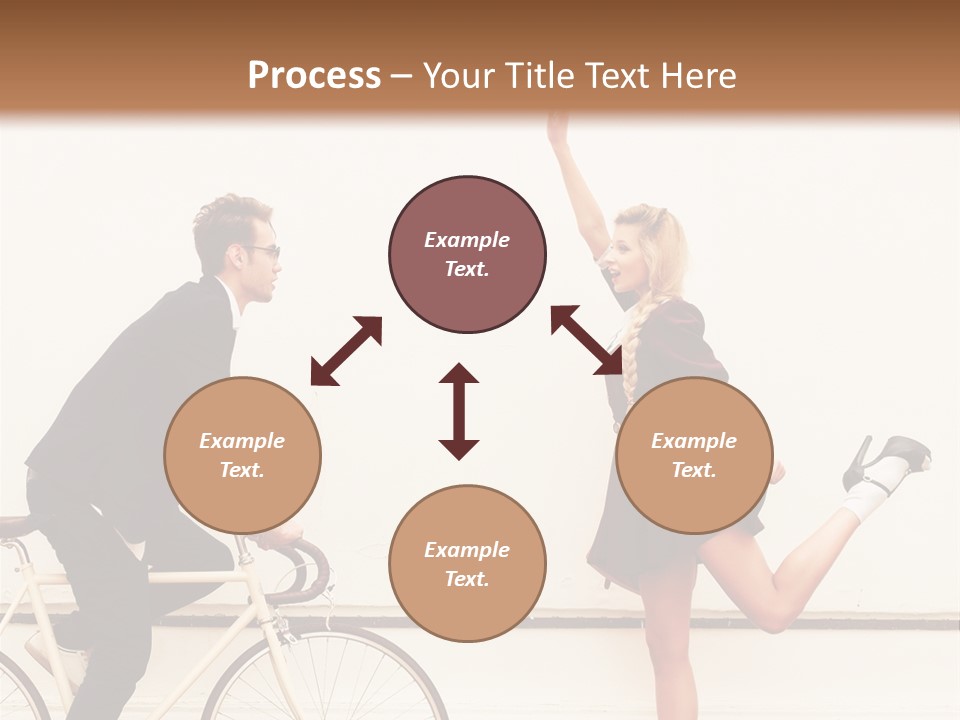 Process – Your Title Text Here

Example Text.

Example Text.

Example Text.

Example Text.